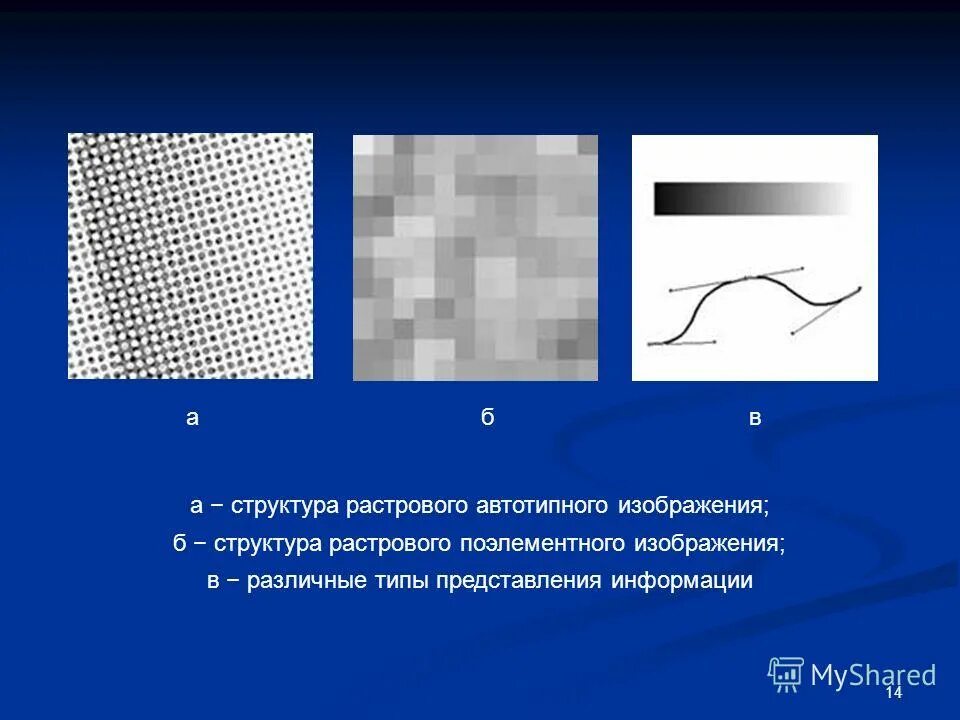 а б в

а − структура растрового автотипного изображения;

б − структура растрового поэлементного изображения;

в − различные типы представления информации

MyShared

14